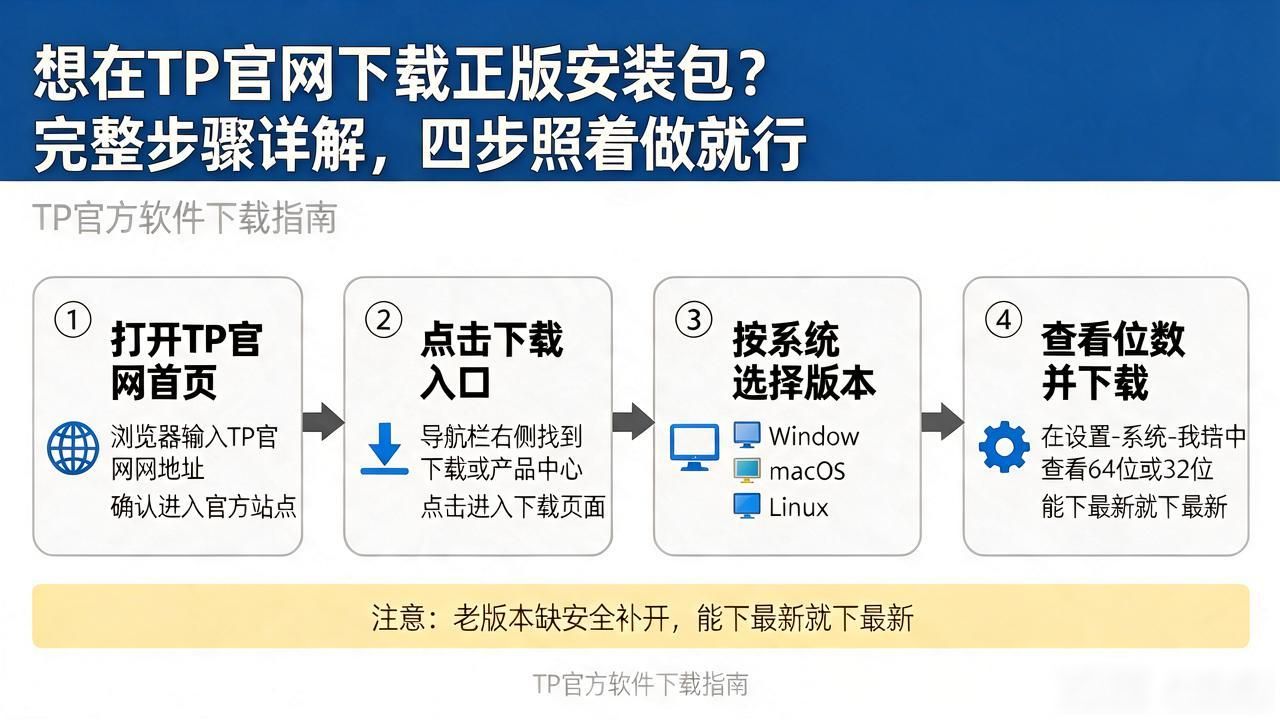 想在TP官网下载正版安装包？
完整步骤详解，四步照着做就行

TP官方软件下载指南

① 打开TP官网首页
浏览器输入TP官网网地址
确认进入官方站点

② 点击下载入口
导航栏右侧找到下载或产品中心
点击进入下载页面

③ 按系统选择版本
Window
macOS
Linux

④ 查看位数并下载
在设置-系统-我培中查看64位或32位
能下最新就下最新

注意：老版本缺安全补开，能下最新就下最新

TP官方软件下载指南